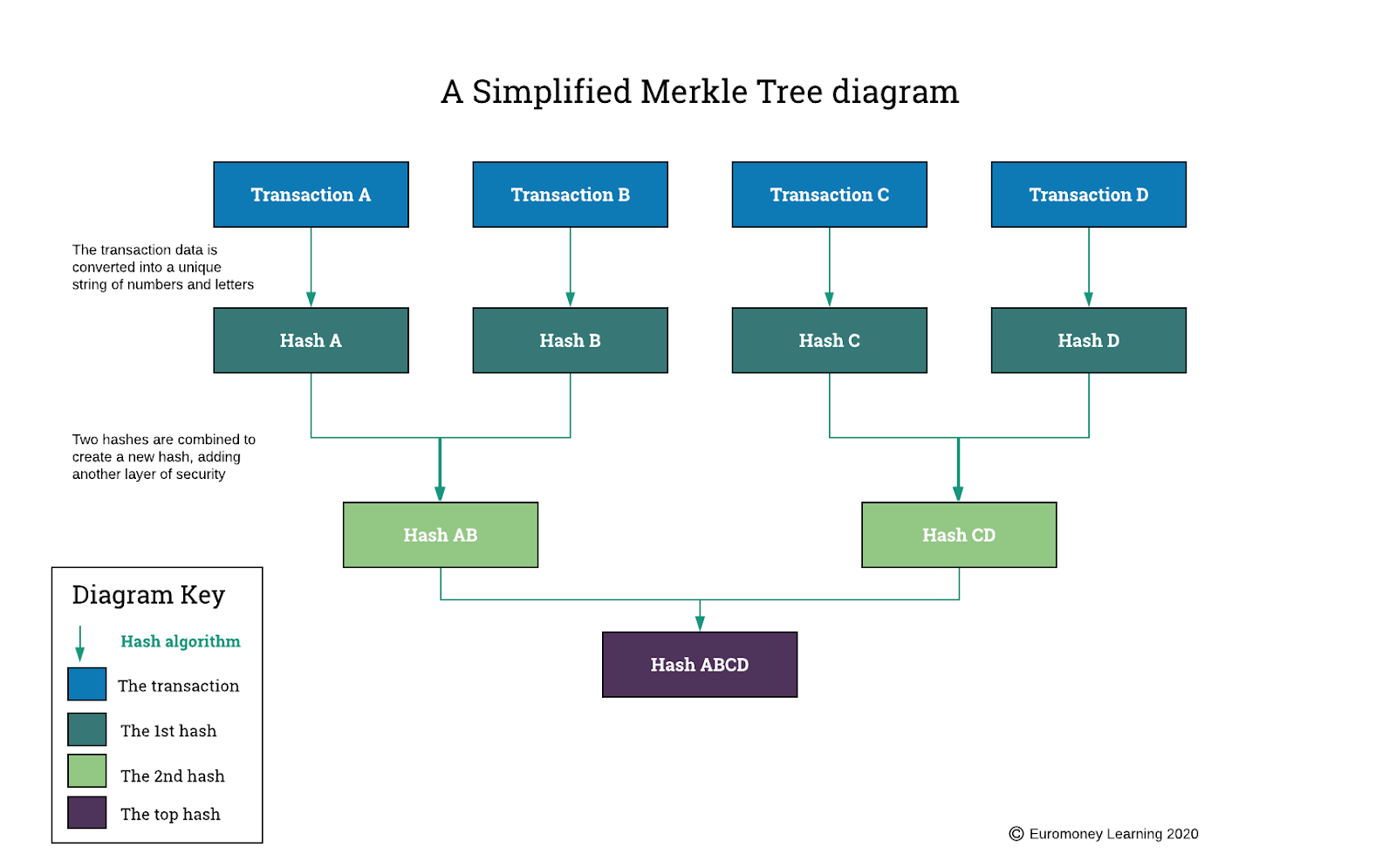 A Simplified Merkle Tree diagram

Transaction A
Transaction B
Transaction C
Transaction D

The transaction data is converted into a unique string of numbers and letters

Hash A
Hash B
Hash C
Hash D

Two hashes are combined to create a new hash, adding another layer of security

Hash AB
Hash CD

Hash ABCD

Diagram Key
Hash algorithm
The transaction
The 1st hash
The 2nd hash
The top hash

© Euromoney Learning 2020